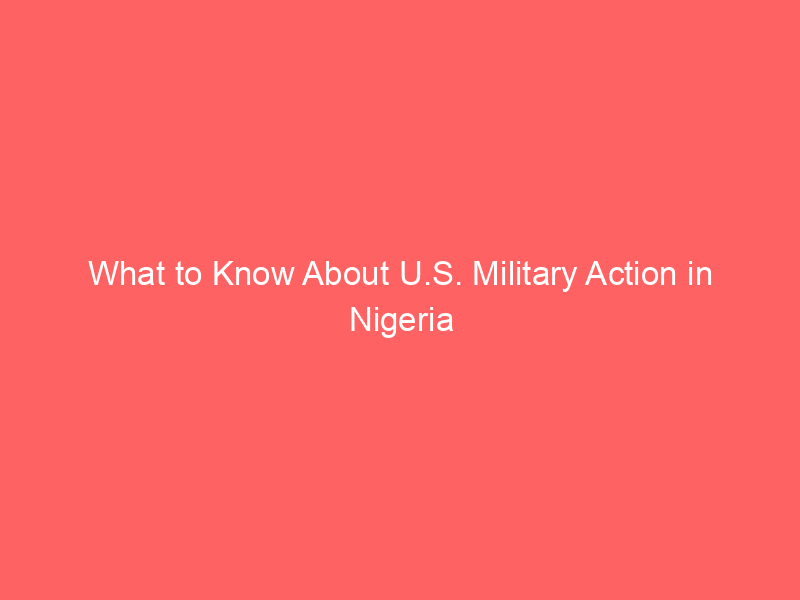 What to Know About U.S. Military Action in Nigeria